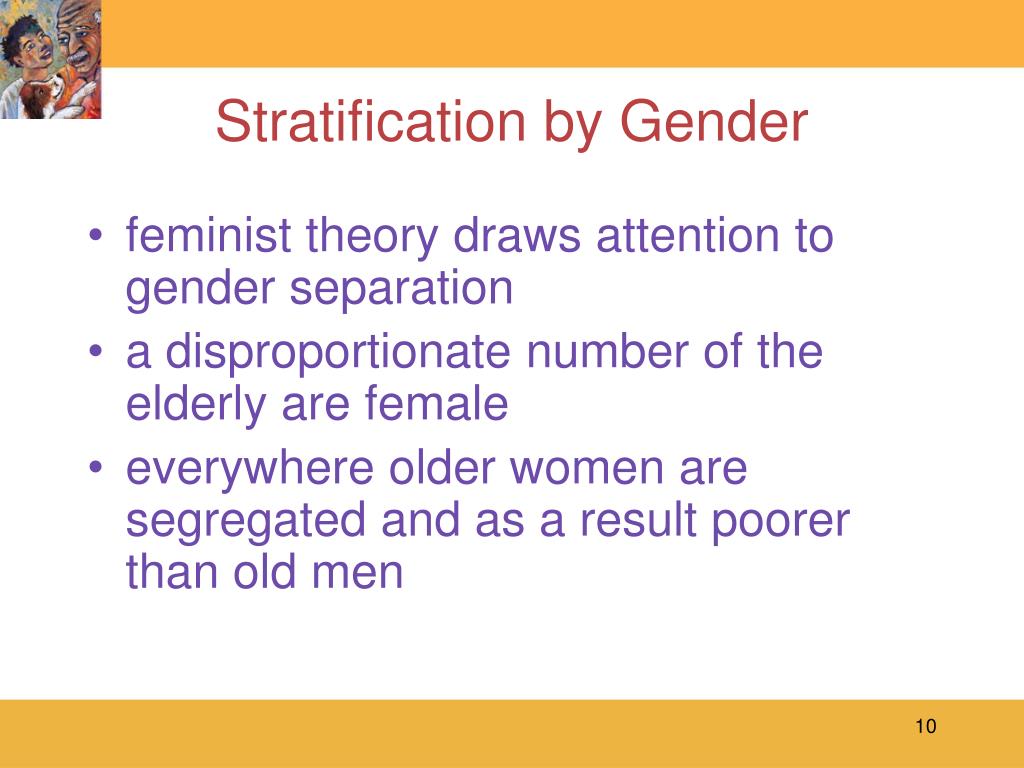 Stratification by Gender

• feminist theory draws attention to gender separation
• a disproportionate number of the elderly are female
• everywhere older women are segregated and as a result poorer than old men

10